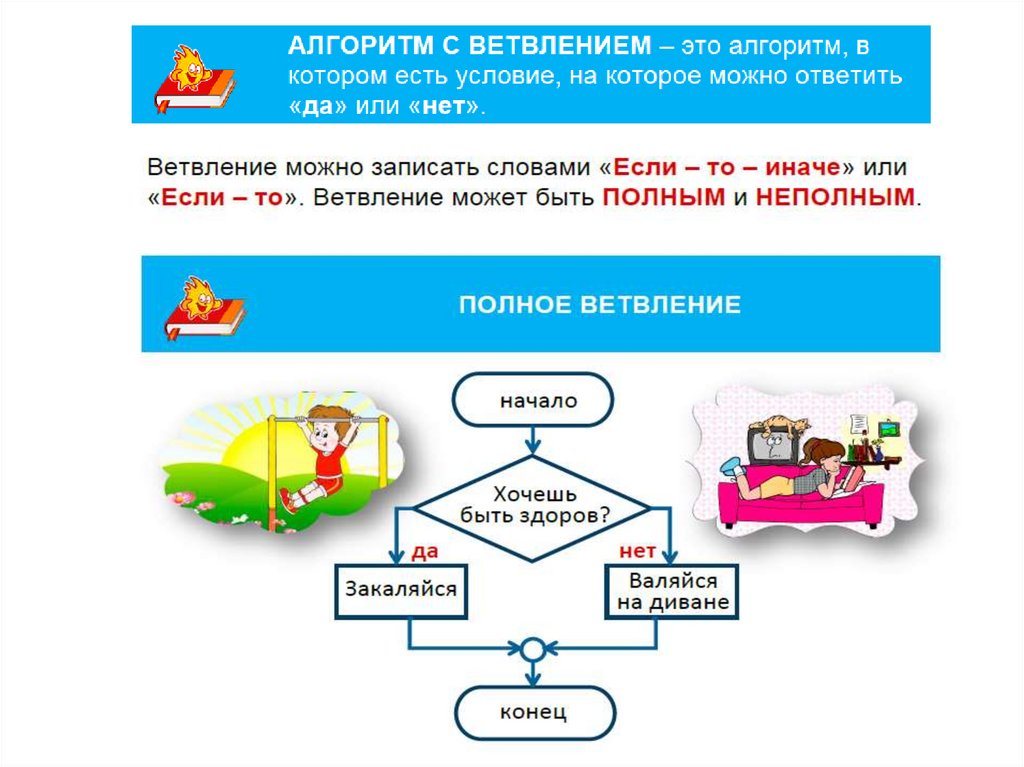 АЛГОРИТМ С ВЕТВЛЕНИЕМ – это алгоритм, в котором есть условие, на которое можно ответить «да» или «нет».

Ветвление можно записать словами «Если – то – иначе» или «Если – то». Ветвление может быть ПОЛНЫМ и НЕПОЛНЫМ.

ПОЛНОЕ ВЕТВЛЕНИЕ

начало

Хочешь быть здоров?

да

нет

Закаляйся

Валяйся на диване

конец